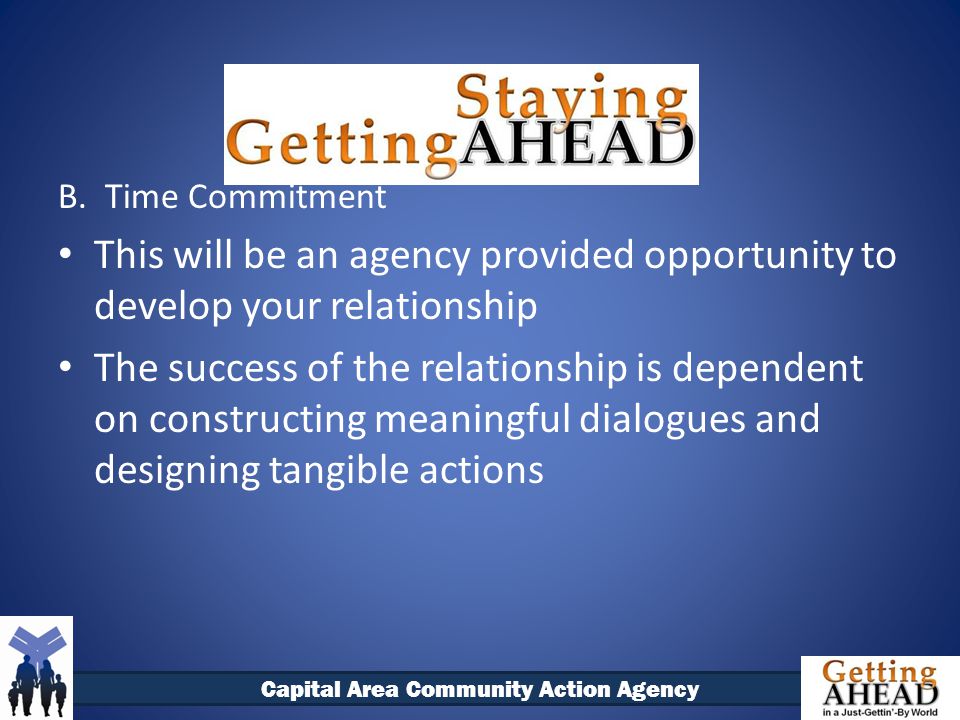 Staying
GettingAHEAD

B. Time Commitment

• This will be an agency provided opportunity to develop your relationship

• The success of the relationship is dependent on constructing meaningful dialogues and designing tangible actions

Capital Area Community Action Agency

Getting
AHEAD
in a Just-Gettin'-By World